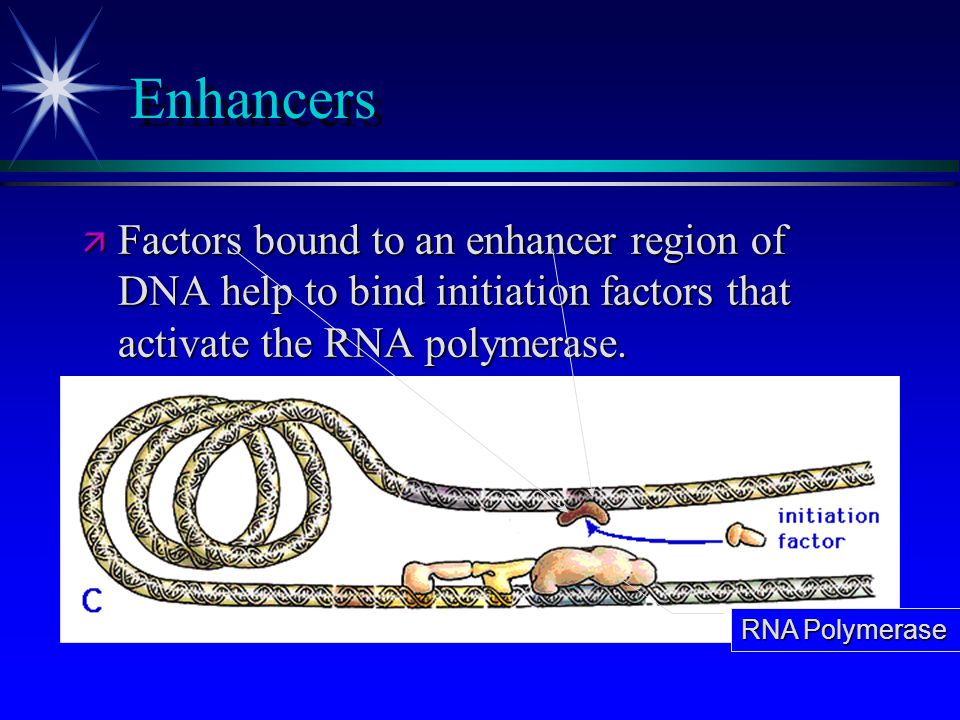 Enhancers

Factors bound to an enhancer region of DNA help to bind initiation factors that activate the RNA polymerase.

initiation factor

C

RNA Polymerase